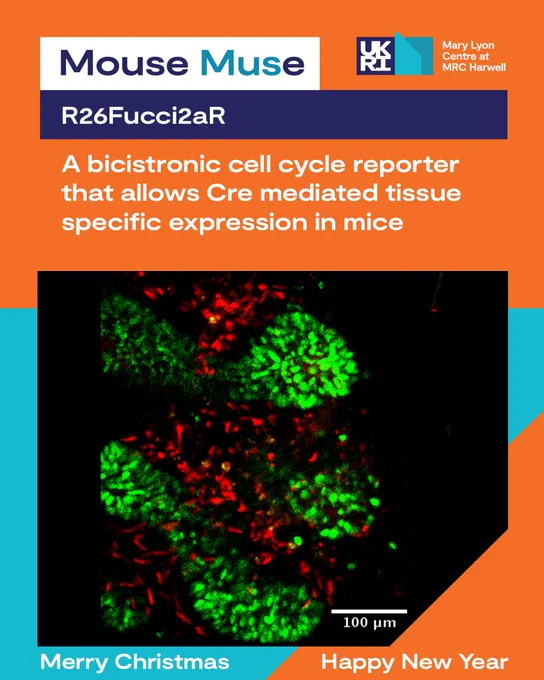 Mouse Muse

UK RI

Mary Lyon Centre at MRC Harwell

R26Fucci2aR

A bicistronic cell cycle reporter that allows Cre mediated tissue specific expression in mice

100 µm

Merry Christmas

Happy New Year